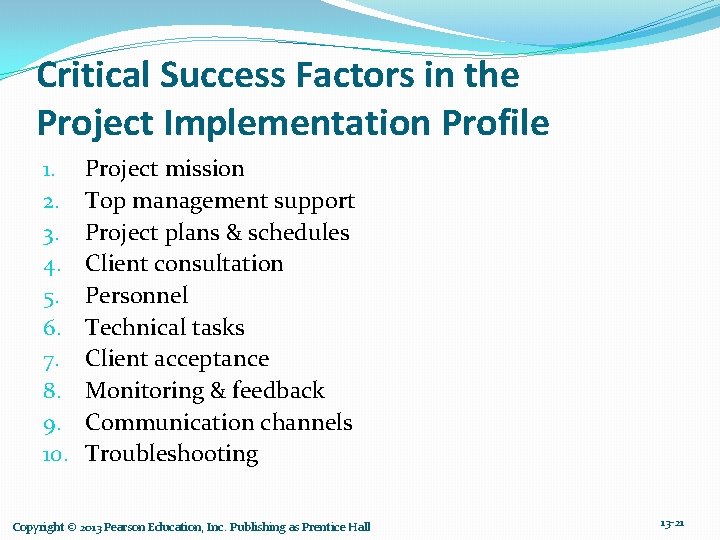 Critical Success Factors in the Project Implementation Profile

1. Project mission
2. Top management support
3. Project plans & schedules
4. Client consultation
5. Personnel
6. Technical tasks
7. Client acceptance
8. Monitoring & feedback
9. Communication channels
10. Troubleshooting

Copyright © 2013 Pearson Education, Inc. Publishing as Prentice Hall

13-21